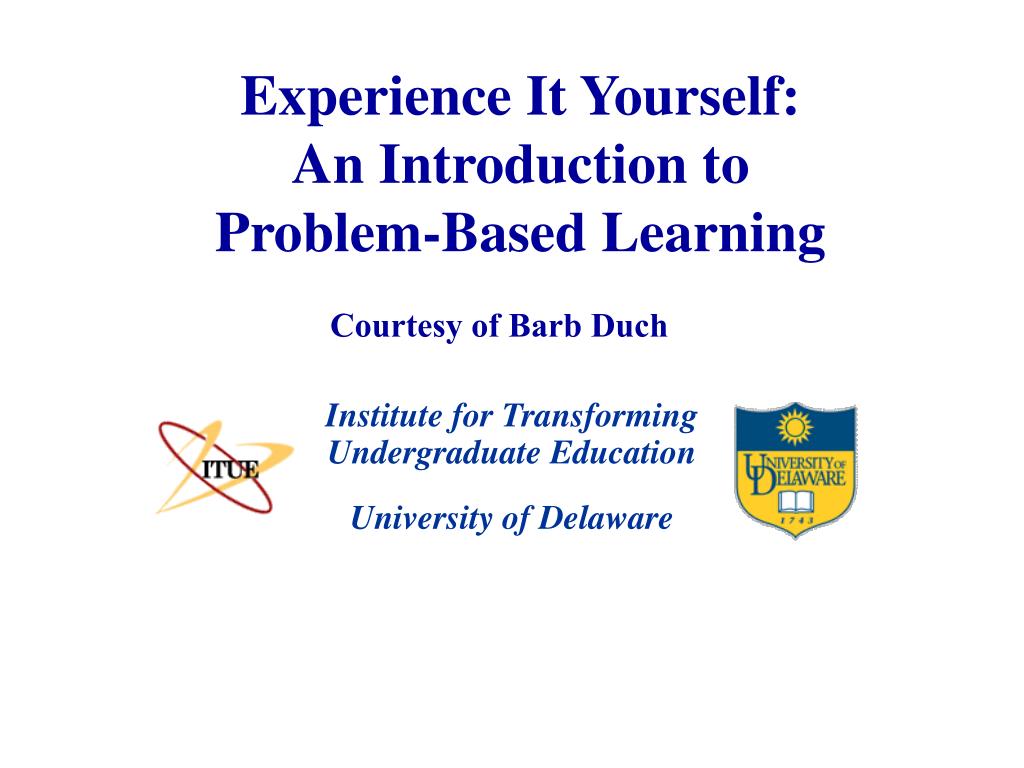 Experience It Yourself:
An Introduction to
Problem-Based Learning

Courtesy of Barb Duch

ITUE

Institute for Transforming
Undergraduate Education

University of Delaware

UNIVERSITY OF DELAWARE
1743